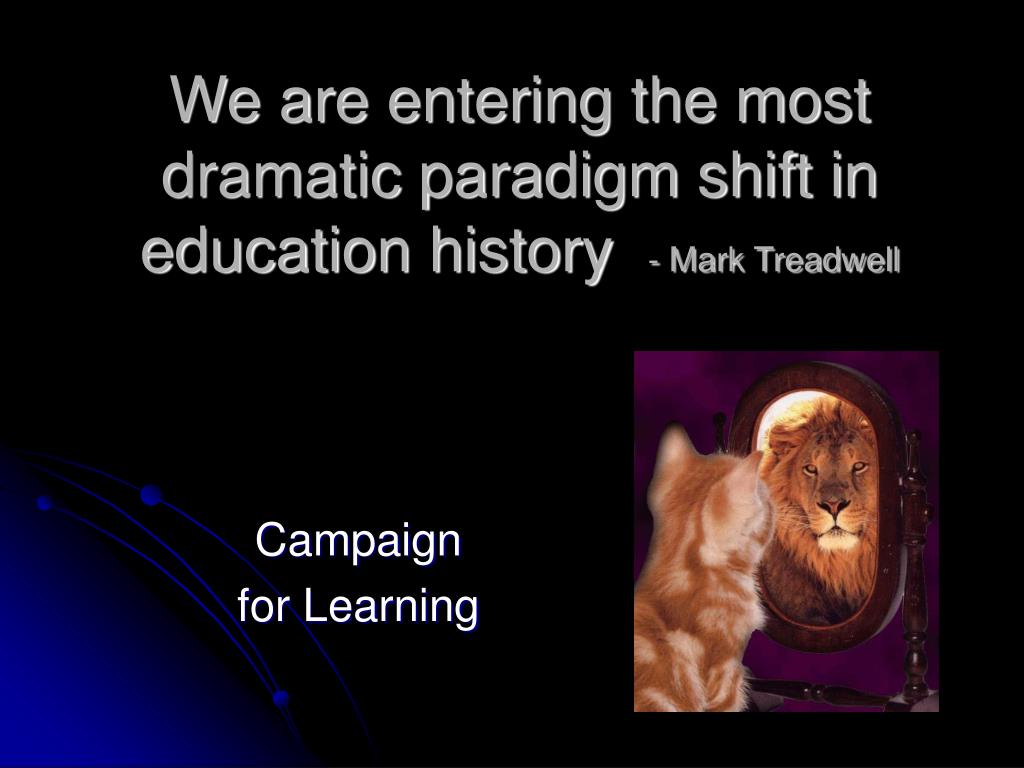 We are entering the most dramatic paradigm shift in education history - Mark Treadwell

Campaign
for Learning